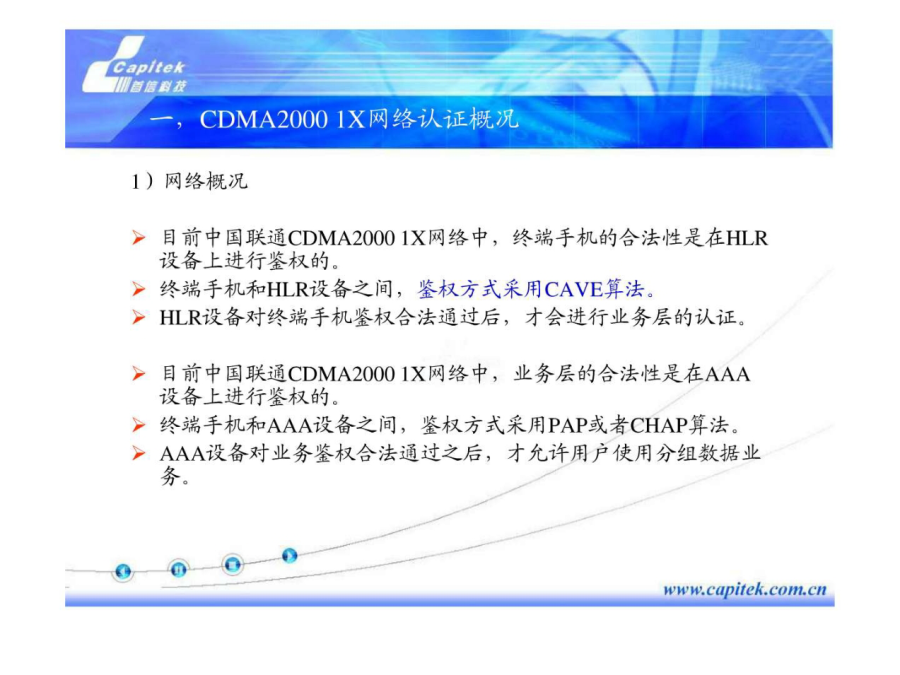 Capitek
首信科技

一，CDMA2000 1X网络认证概况

1）网络概况

➢ 目前中国联通CDMA2000 1X网络中，终端手机的合法性是在HLR设备上进行鉴权的。
➢ 终端手机和HLR设备之间，鉴权方式采用CAVE算法。
➢ HLR设备对终端手机鉴权合法通过后，才会进行业务层的认证。

➢ 目前中国联通CDMA2000 1X网络中，业务层的合法性是在AAA设备上进行鉴权的。
➢ 终端手机和AAA设备之间，鉴权方式采用PAP或者CHAP算法。
➢ AAA设备对业务鉴权合法通过之后，才允许用户使用分组数据业务。

www.capitek.com.cn